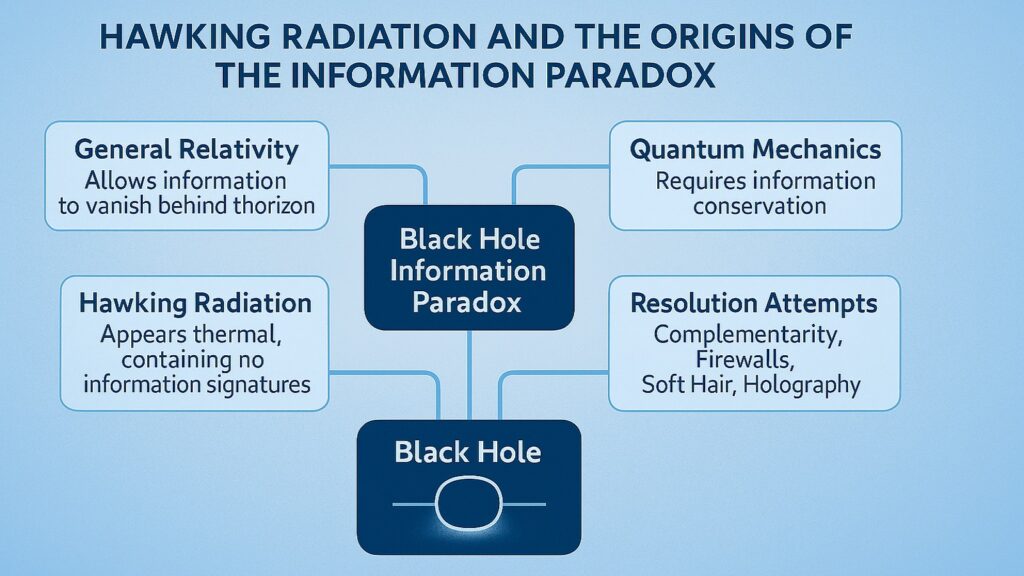 HAWKING RADIATION AND THE ORIGINS OF THE INFORMATION PARADOX

General Relativity
Allows information to vanish behind thorizon

Quantum Mechanics
Requires information conservation

Black Hole Information Paradox

Hawking Radiation
Appears thermal, containing no information signatures

Resolution Attempts
Complementarity, Firewalls, Soft Hair, Holography

Black Hole